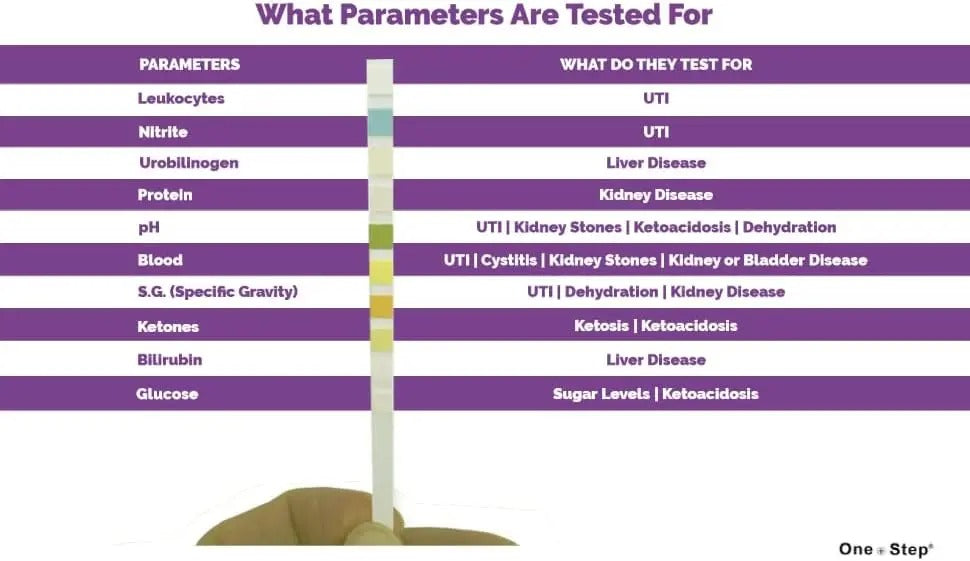 What Parameters Are Tested For

| PARAMETERS | WHAT DO THEY TEST FOR |
|---|---|
| Leukocytes | UTI |
| Nitrite | UTI |
| Urobilinogen | Liver Disease |
| Protein | Kidney Disease |
| pH | UTI \| Kidney Stones \| Ketoacidosis \| Dehydration |
| Blood | UTI \| Cystitis \| Kidney Stones \| Kidney or Bladder Disease |
| S.G. (Specific Gravity) | UTI \| Dehydration \| Kidney Disease |
| Ketones | Ketosis \| Ketoacidosis |
| Bilirubin | Liver Disease |
| Glucose | Sugar Levels \| Ketoacidosis |

One Step®